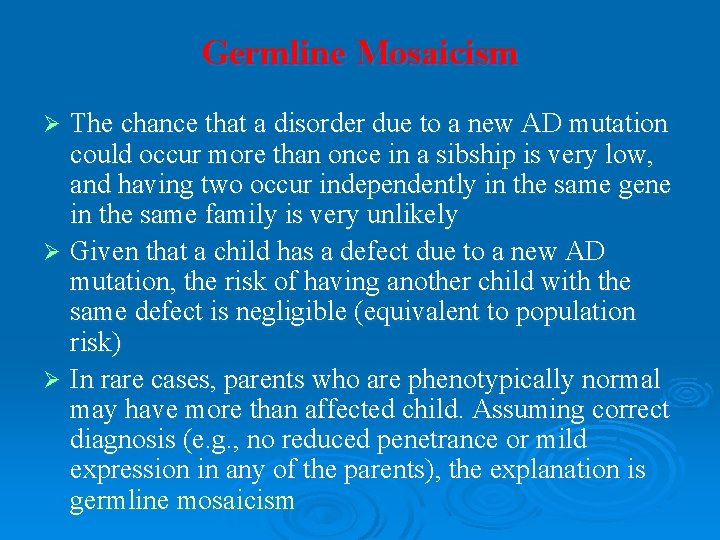 Germline Mosaicism

➢ The chance that a disorder due to a new AD mutation could occur more than once in a sibship is very low, and having two occur independently in the same gene in the same family is very unlikely

➢ Given that a child has a defect due to a new AD mutation, the risk of having another child with the same defect is negligible (equivalent to population risk)

➢ In rare cases, parents who are phenotypically normal may have more than affected child. Assuming correct diagnosis (e.g., no reduced penetrance or mild expression in any of the parents), the explanation is germline mosaicism